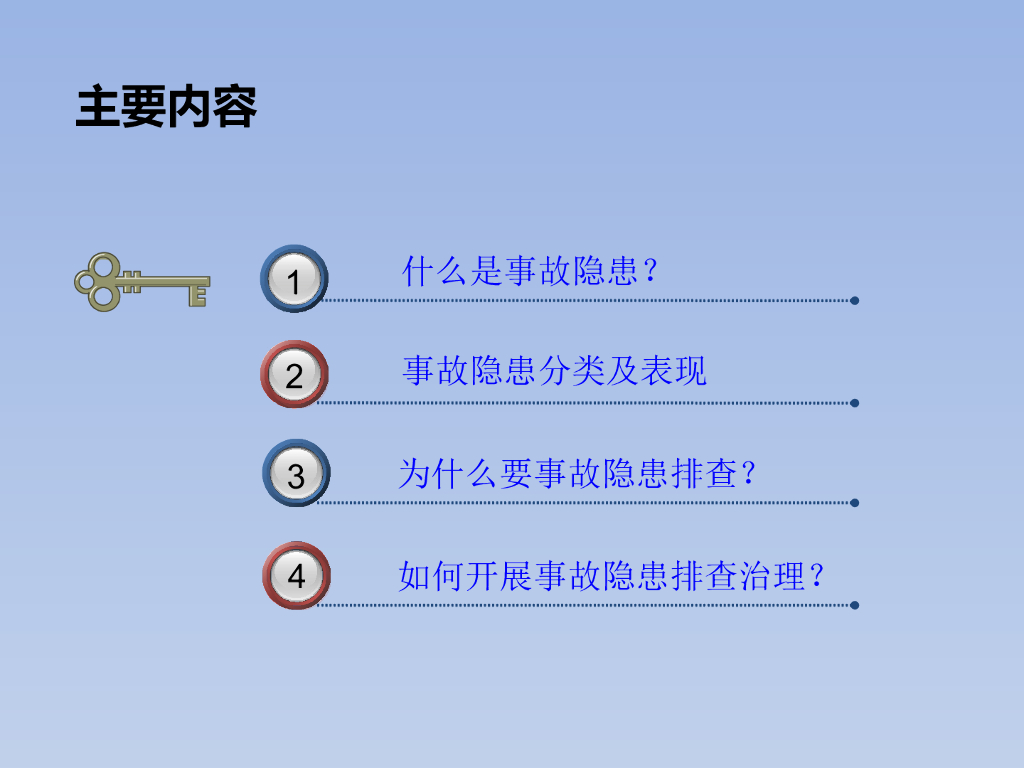 主要内容

1 什么是事故隐患？

2 事故隐患分类及表现

3 为什么要事故隐患排查？

4 如何开展事故隐患排查治理？